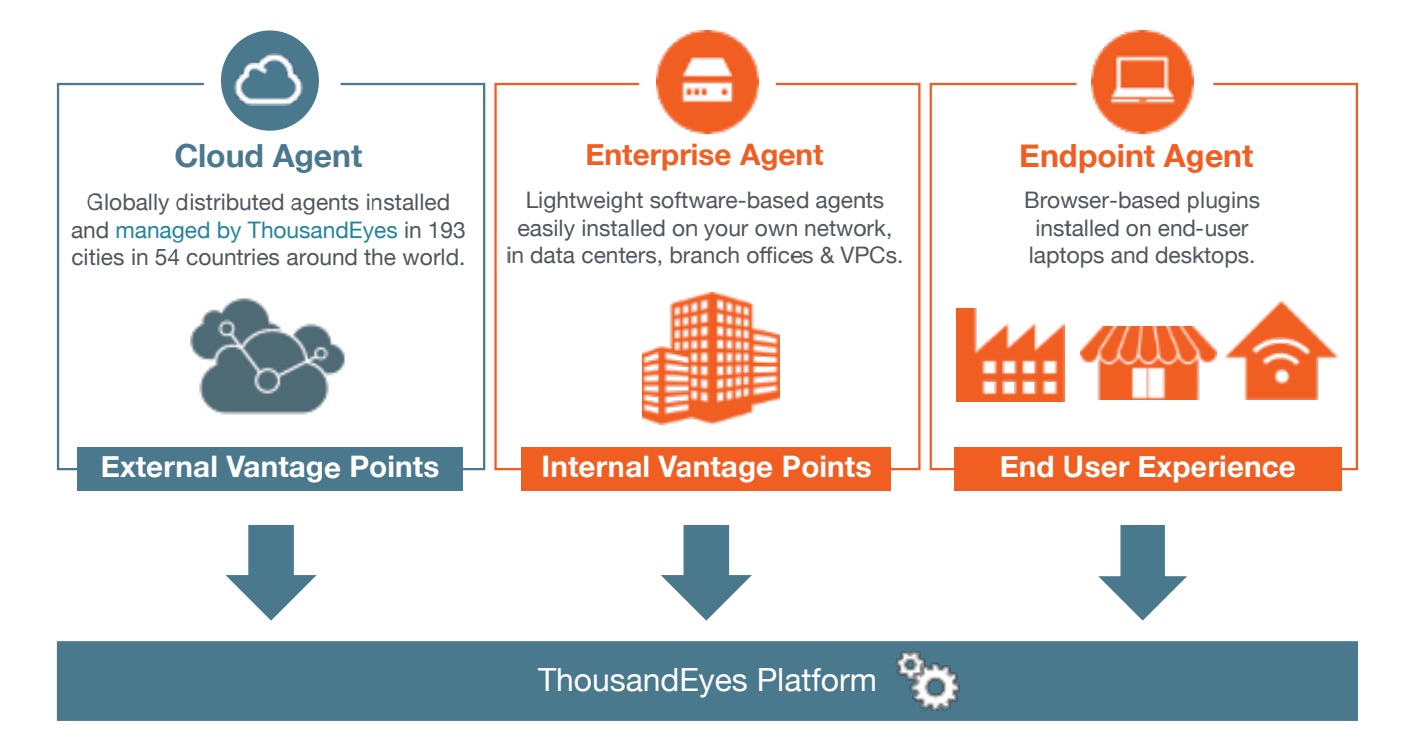 Cloud Agent

Globally distributed agents installed and managed by ThousandEyes in 193 cities in 54 countries around the world.

External Vantage Points

Enterprise Agent

Lightweight software-based agents easily installed on your own network, in data centers, branch offices & VPCs.

Internal Vantage Points

Endpoint Agent

Browser-based plugins installed on end-user laptops and desktops.

End User Experience

ThousandEyes Platform